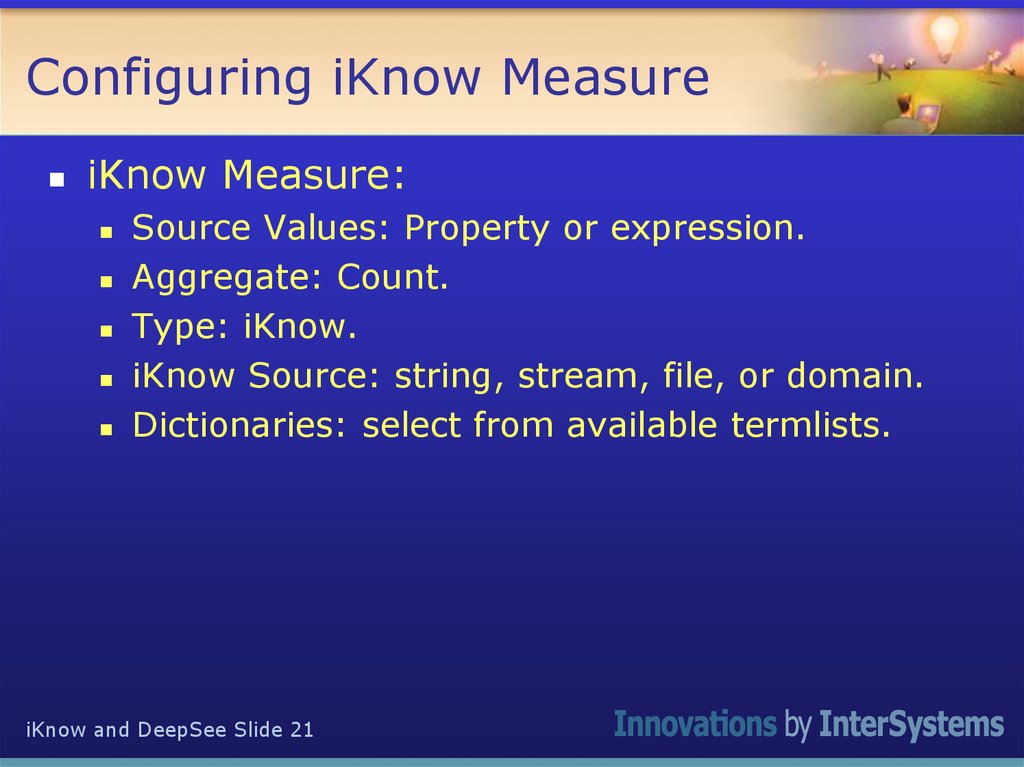 Configuring iKnow Measure

- iKnow Measure:
  - Source Values: Property or expression.
  - Aggregate: Count.
  - Type: iKnow.
  - iKnow Source: string, stream, file, or domain.
  - Dictionaries: select from available termlists.

iKnow and DeepSee Slide 21

Innovations by InterSystems